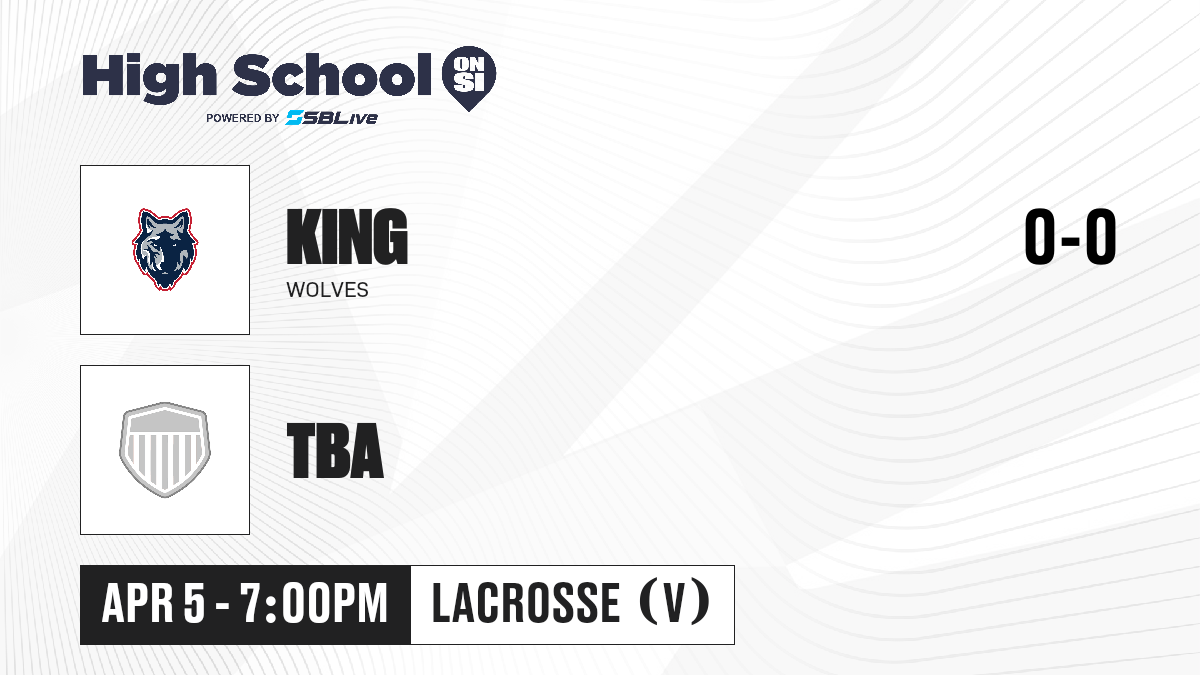 High School ON SI
POWERED BY SBLive

KING
WOLVES

0-0

TBA

APR 5 - 7:00PM
LACROSSE (V)